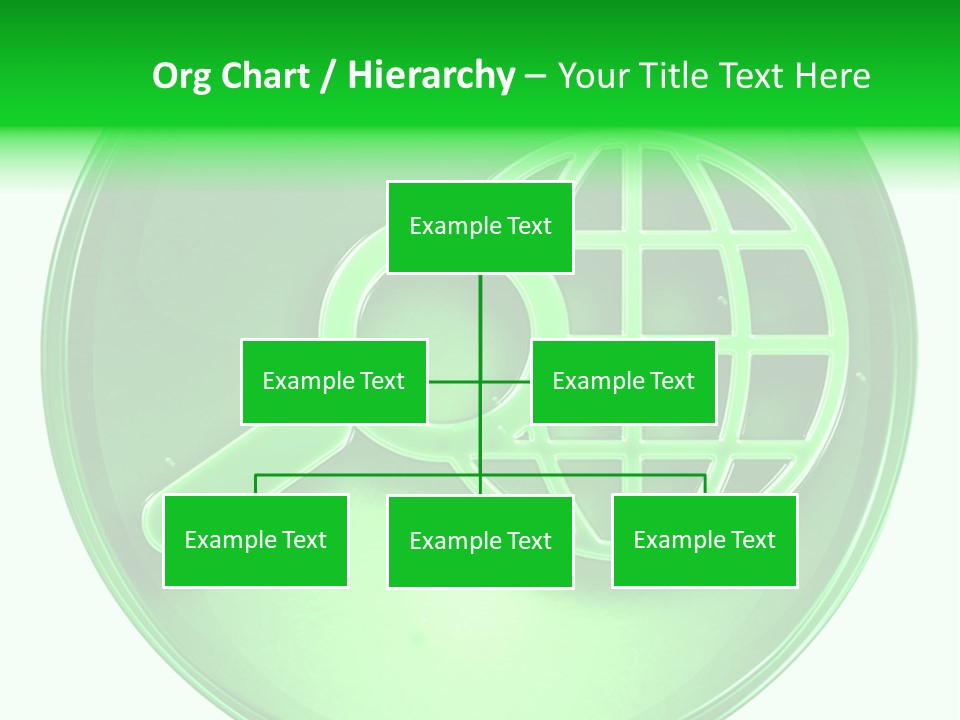 Org Chart / Hierarchy – Your Title Text Here

Example Text

Example Text

Example Text

Example Text

Example Text

Example Text